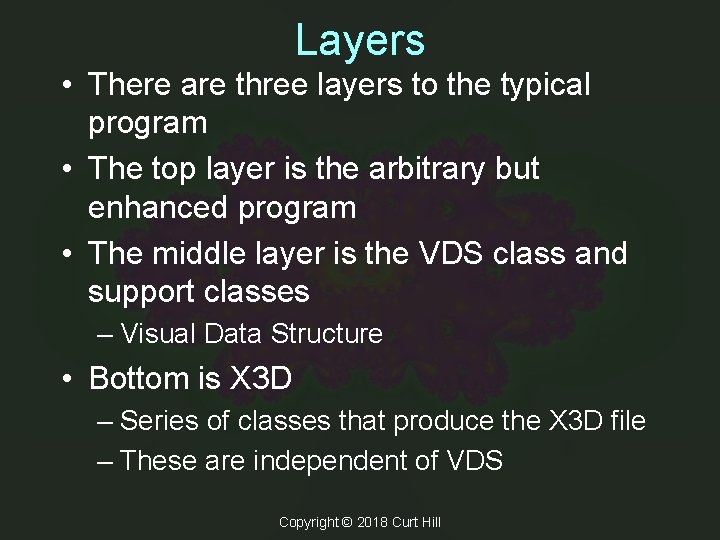 Layers

• There are three layers to the typical program
• The top layer is the arbitrary but enhanced program
• The middle layer is the VDS class and support classes
– Visual Data Structure
• Bottom is X3D
– Series of classes that produce the X3D file
– These are independent of VDS

Copyright © 2018 Curt Hill